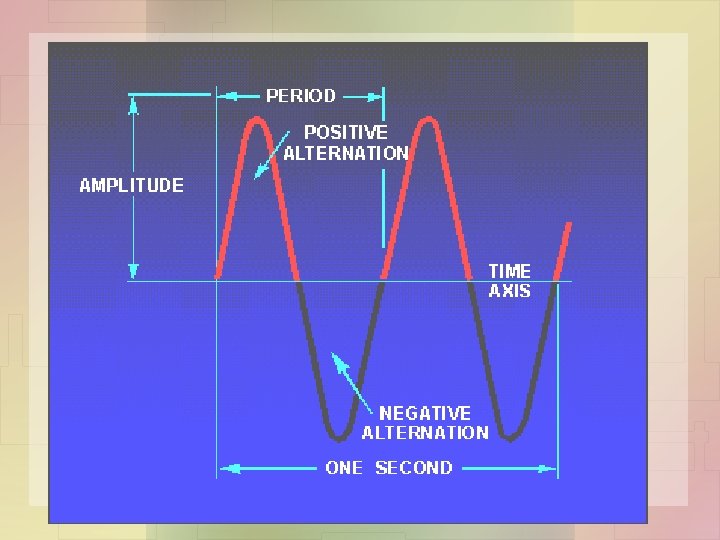 PERIOD
POSITIVE ALTERNATION
AMPLITUDE
TIME AXIS
NEGATIVE ALTERNATION
ONE SECOND